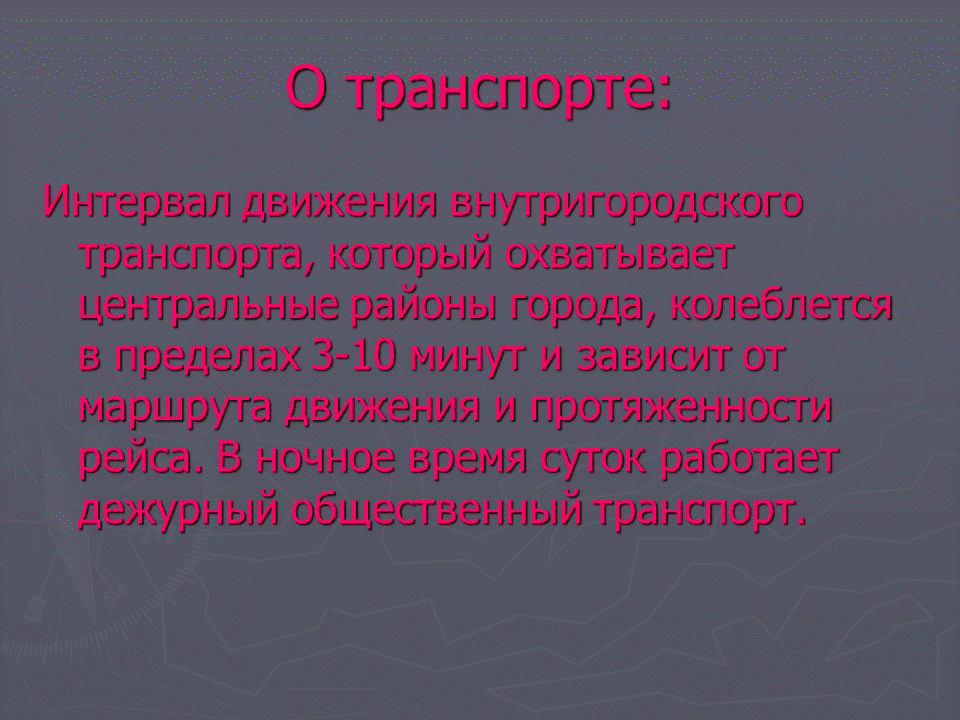 О транспорте:

Интервал движения внутригородского транспорта, который охватывает центральные районы города, колеблется в пределах 3-10 минут и зависит от маршрута движения и протяженности рейса. В ночное время суток работает дежурный общественный транспорт.